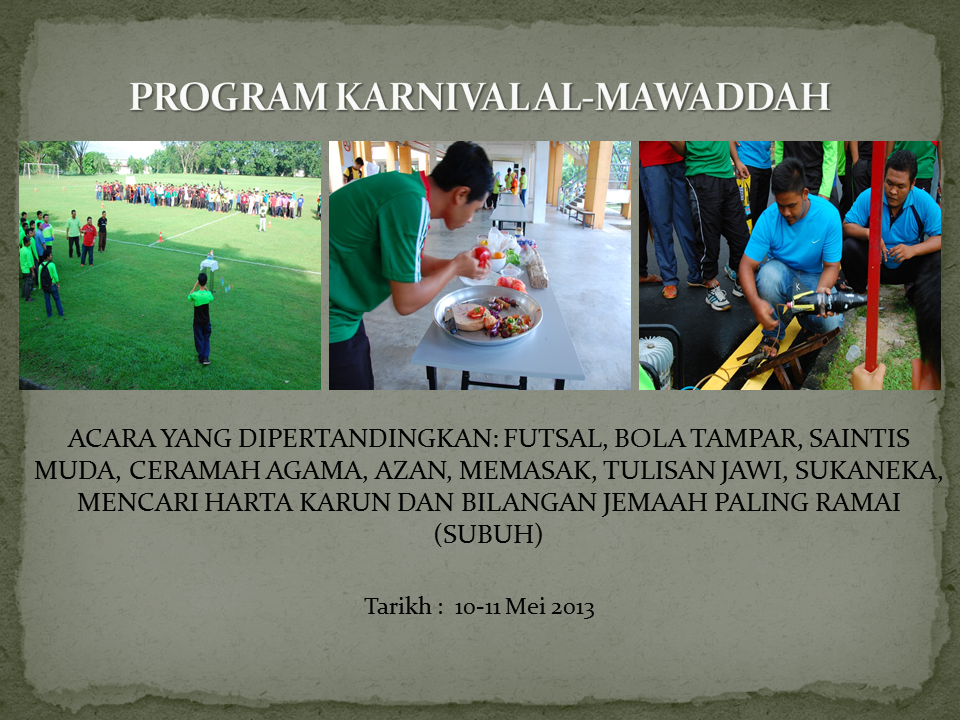 PROGRAM KARNIVAL AL-MAWADDAH

ACARA YANG DIPERTANDINGKAN: FUTSAL, BOLA TAMPAR, SAINTIS MUDA, CERAMAH AGAMA, AZAN, MEMASAK, TULISAN JAWI, SUKANEKA, MENCARI HARTA KARUN DAN BILANGAN JEMAAH PALING RAMAI (SUBUH)

Tarikh : 10-11 Mei 2013